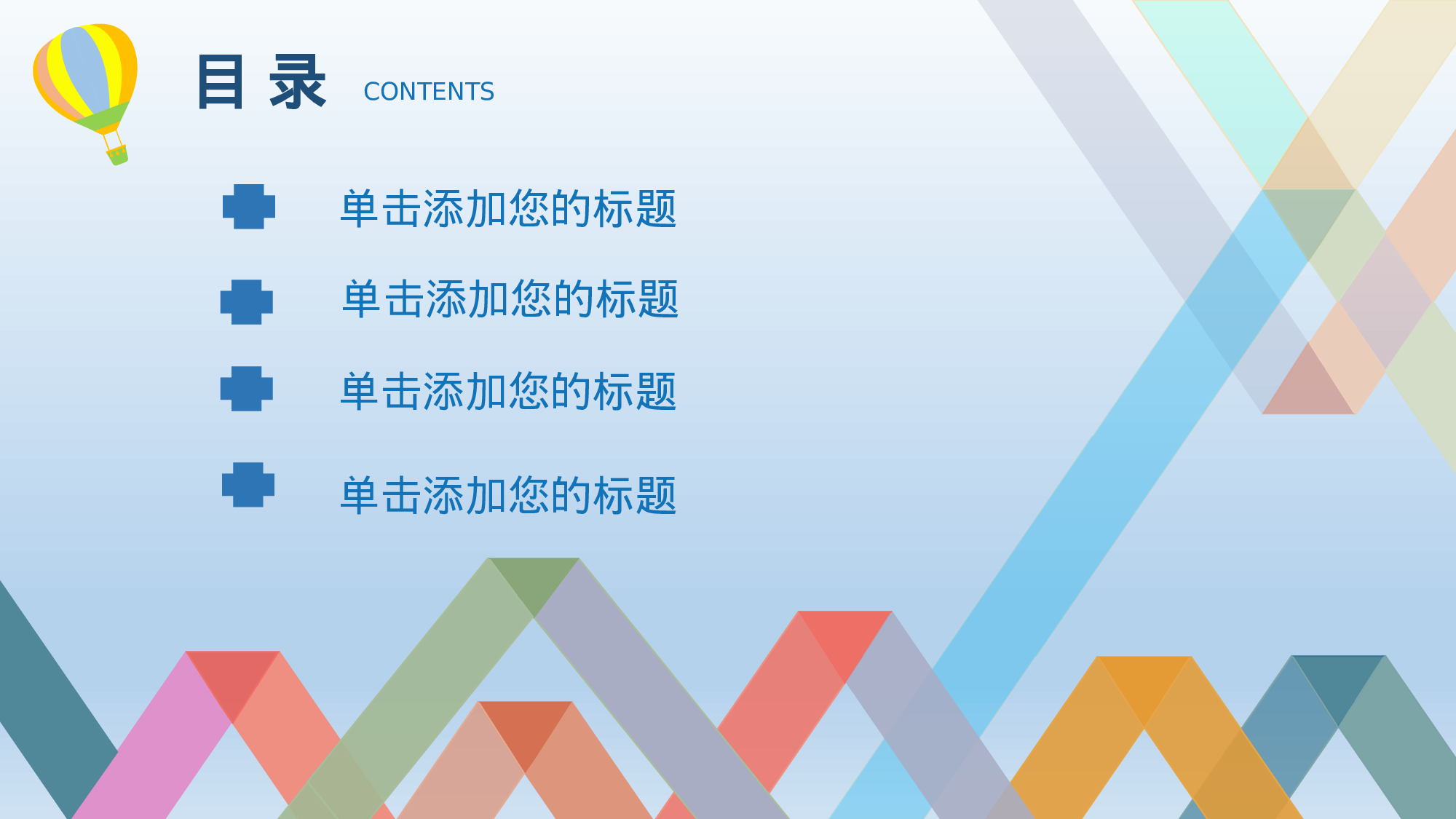 目 录 CONTENTS

单击添加您的标题

单击添加您的标题

单击添加您的标题

单击添加您的标题